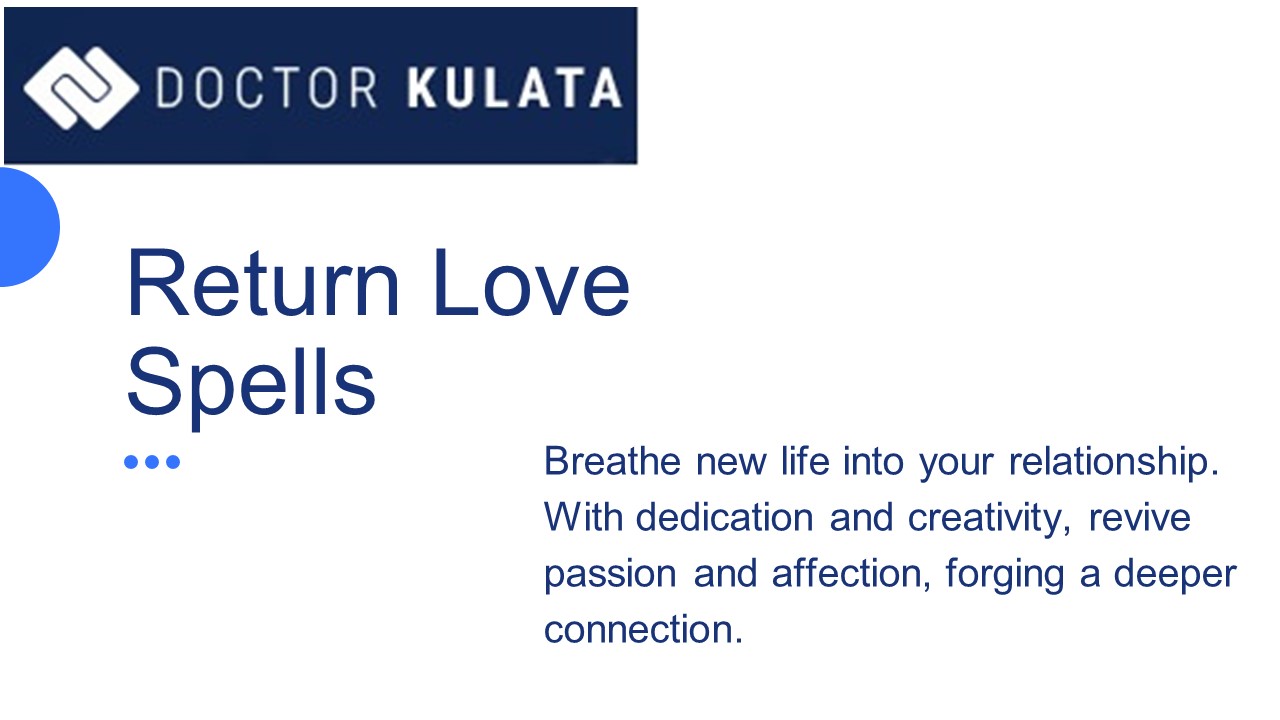 DOCTOR KULATA

Return Love Spells

Breathe new life into your relationship. With dedication and creativity, revive passion and affection, forging a deeper connection.